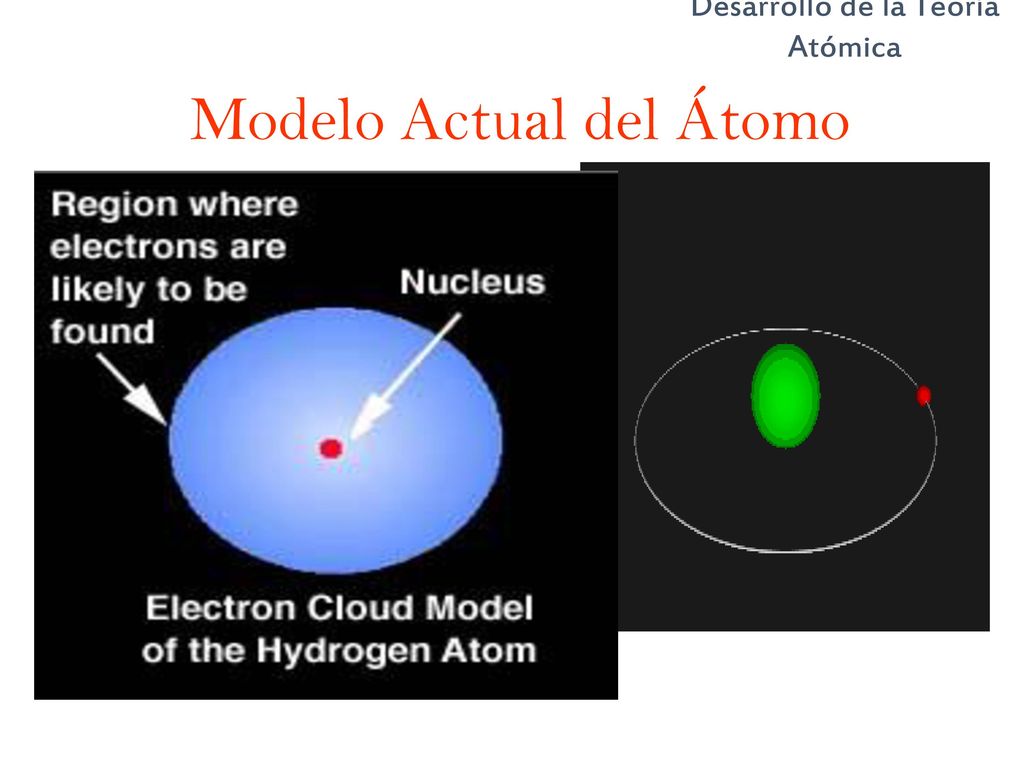 Desarrollo de la Teoría Atómica

Modelo Actual del Átomo

Region where electrons are likely to be found

Nucleus

Electron Cloud Model of the Hydrogen Atom